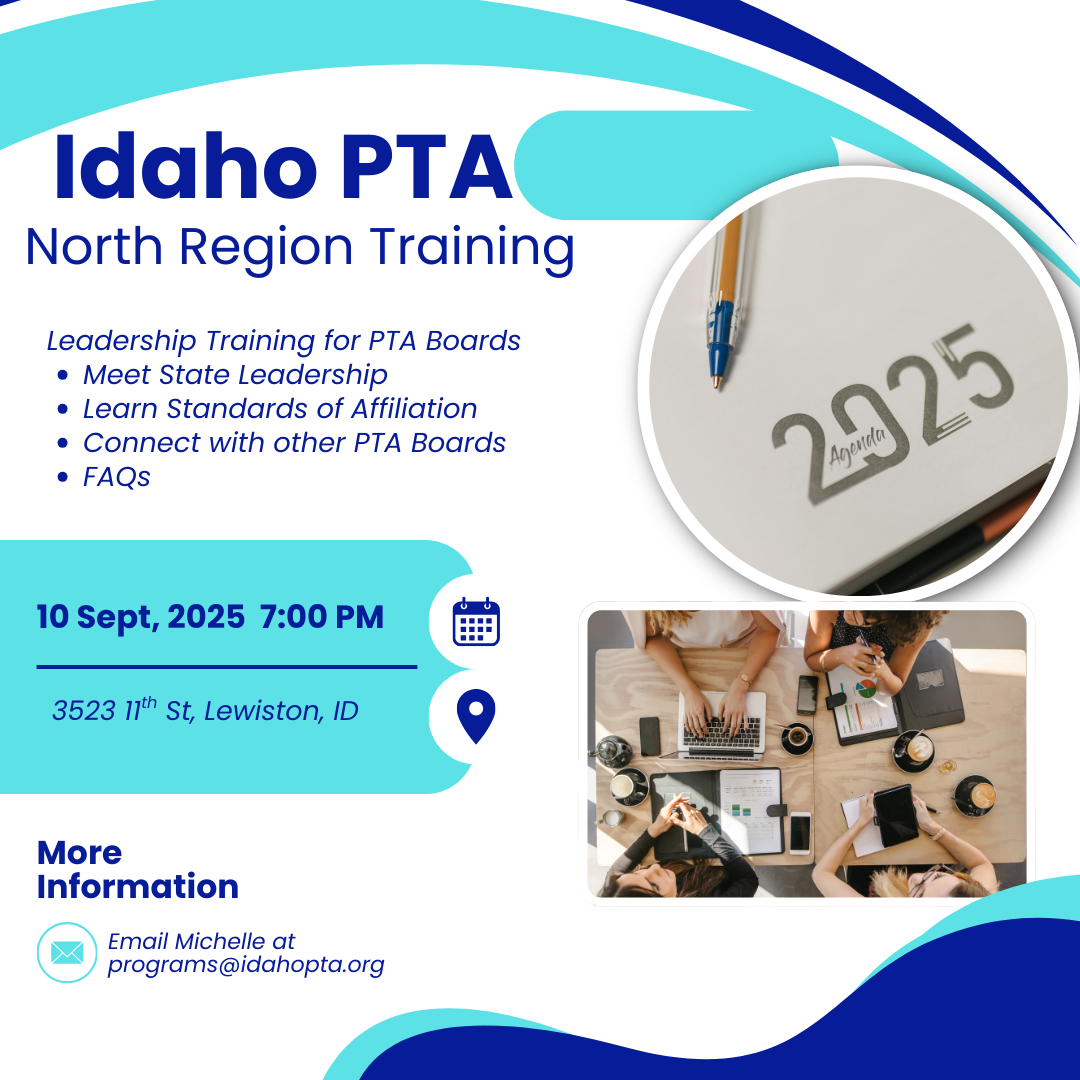 Idaho PTA
North Region Training

Leadership Training for PTA Boards
- Meet State Leadership
- Learn Standards of Affiliation
- Connect with other PTA Boards
- FAQs

2025
Agenda

10 Sept, 2025 7:00 PM

3523 11$^{th}$ St, Lewiston, ID

More Information

Email Michelle at programs@idahopta.org